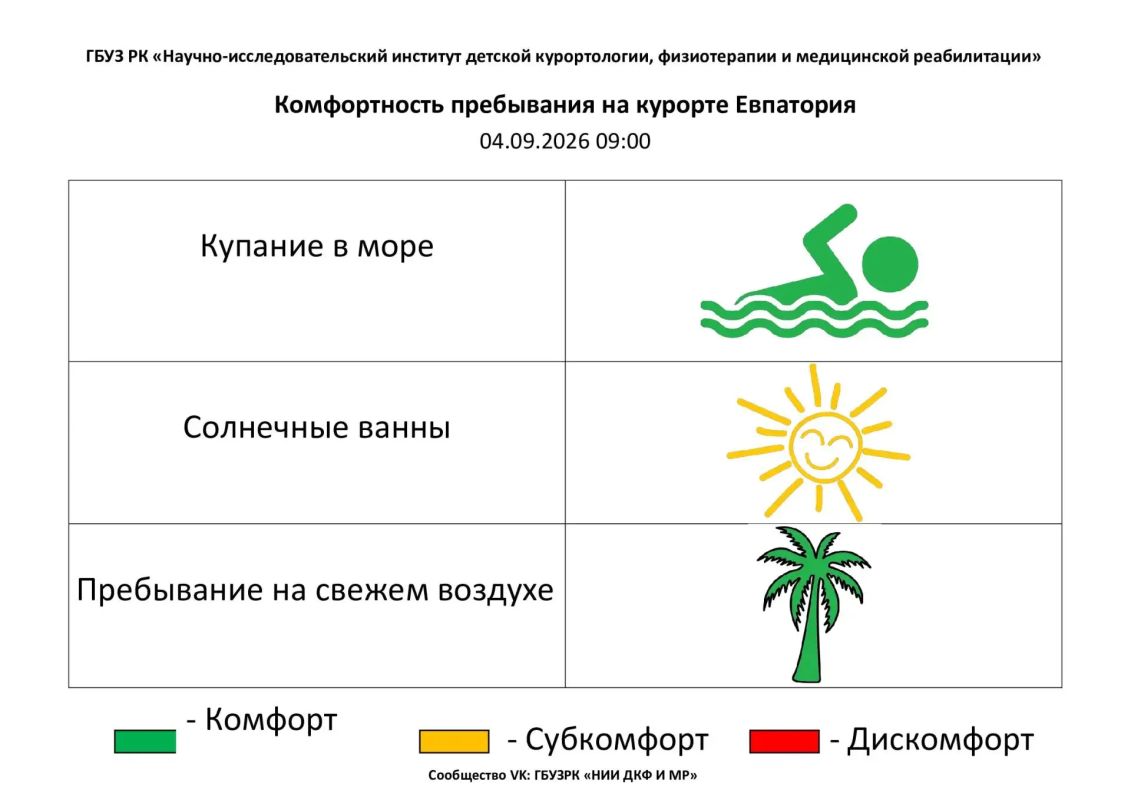 ГБУЗ РК «Научно-исследовательский институт детской курортологии, физиотерапии и медицинской реабилитации»

Комфортность пребывания на курорте Евпатория

04.09.2026 09:00

| Купание в море | |
|---|---|
| Солнечные ванны | |
| Пребывание на свежем воздухе | |

- Комфорт

- Субкомфорт

- Дискомфорт

Сообщество VK: ГБУЗРК «НИИ ДКФ И МР»